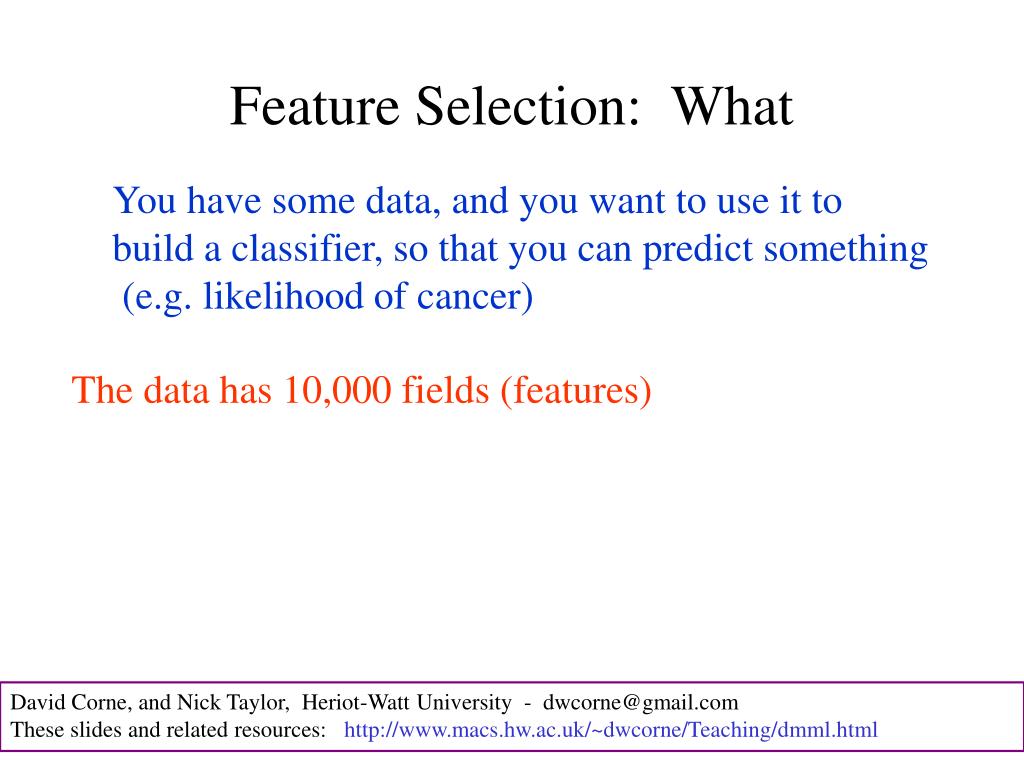 Feature Selection: What

You have some data, and you want to use it to build a classifier, so that you can predict something (e.g. likelihood of cancer)

The data has 10,000 fields (features)

David Corne, and Nick Taylor, Heriot-Watt University - dwcorne@gmail.com
These slides and related resources: http://www.macs.hw.ac.uk/~dwcorne/Teaching/dmml.html